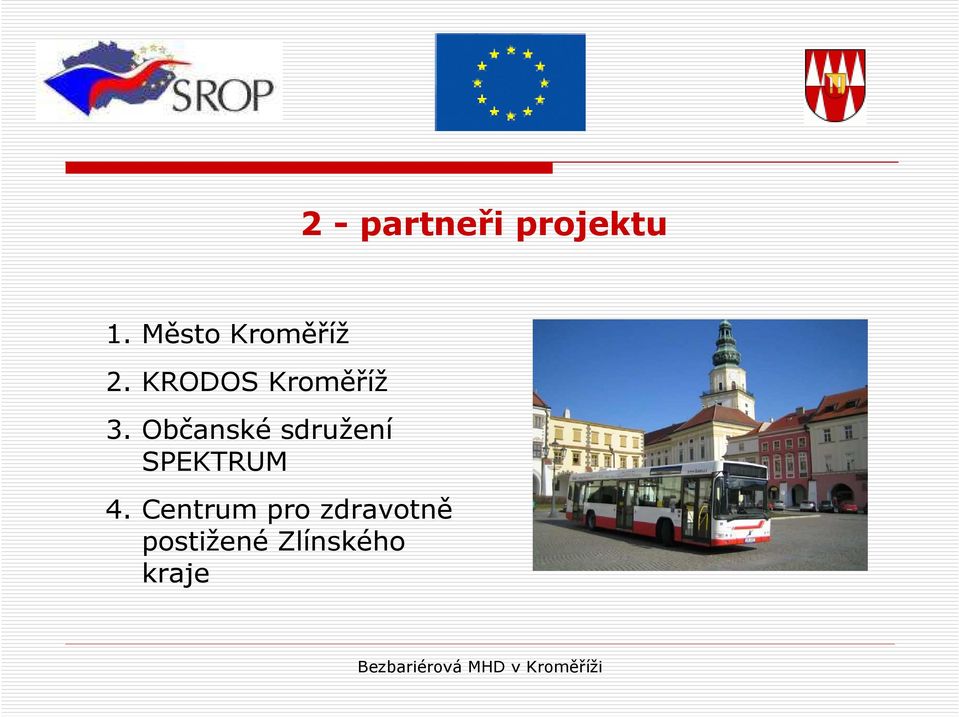 SROP

2 - partneři projektu

1. Město Kroměříž
2. KRODOS Kroměříž
3. Občanské sdružení SPEKTRUM
4. Centrum pro zdravotně postižené Zlínského kraje

Bezbariérová MHD v Kroměříži